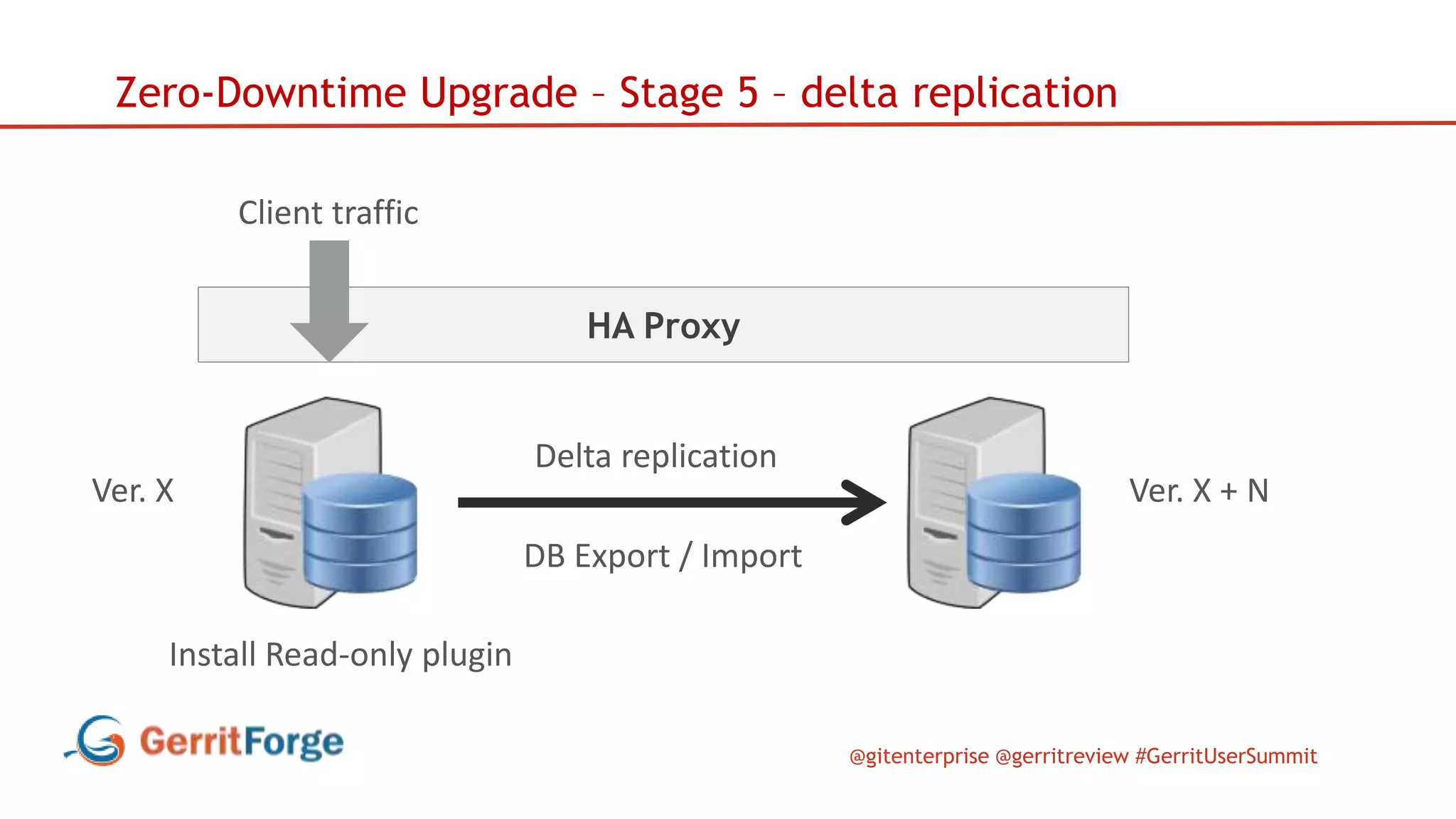 Zero-Downtime Upgrade – Stage 5 – delta replication

Client traffic

HA Proxy

Ver. X

Delta replication

DB Export / Import

Ver. X + N

Install Read-only plugin

GerritForge

@gitenterprise @gerritreview #GerritUserSummit